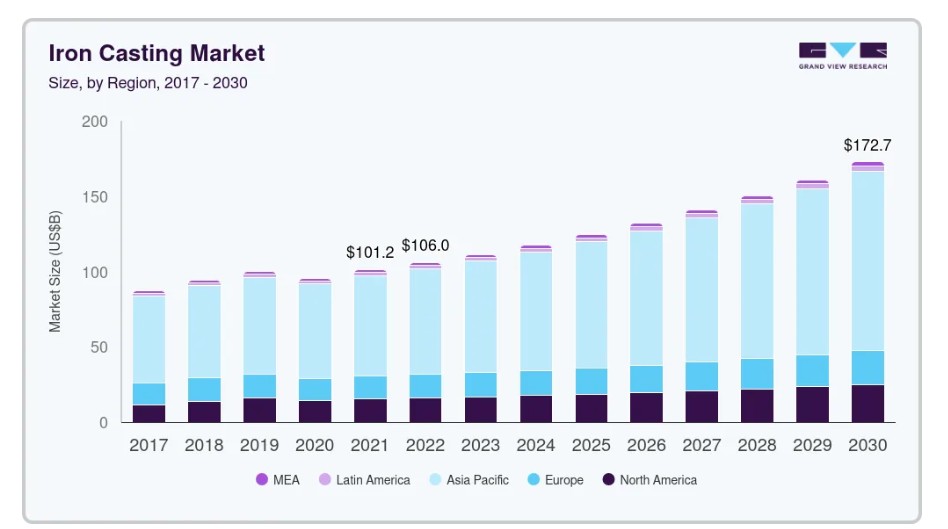 Iron Casting Market
Size, by Region, 2017 - 2030

GRAND VIEW RESEARCH

Market Size (US$B)

200
150
100
50
0

$101.2
$106.0
$172.7

2017 2018 2019 2020 2021 2022 2023 2024 2025 2026 2027 2028 2029 2030

MEA
Latin America
Asia Pacific
Europe
North America